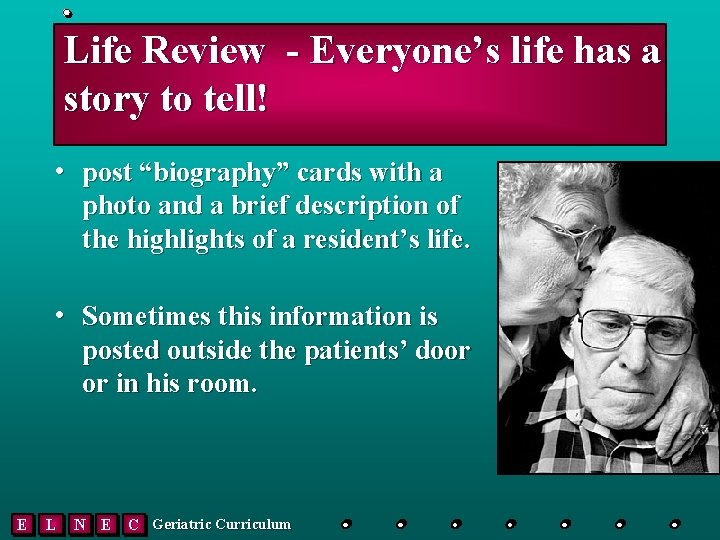 Life Review - Everyone's life has a story to tell!

• post "biography" cards with a photo and a brief description of the highlights of a resident's life.

• Sometimes this information is posted outside the patients' door or in his room.

E L N E C Geriatric Curriculum